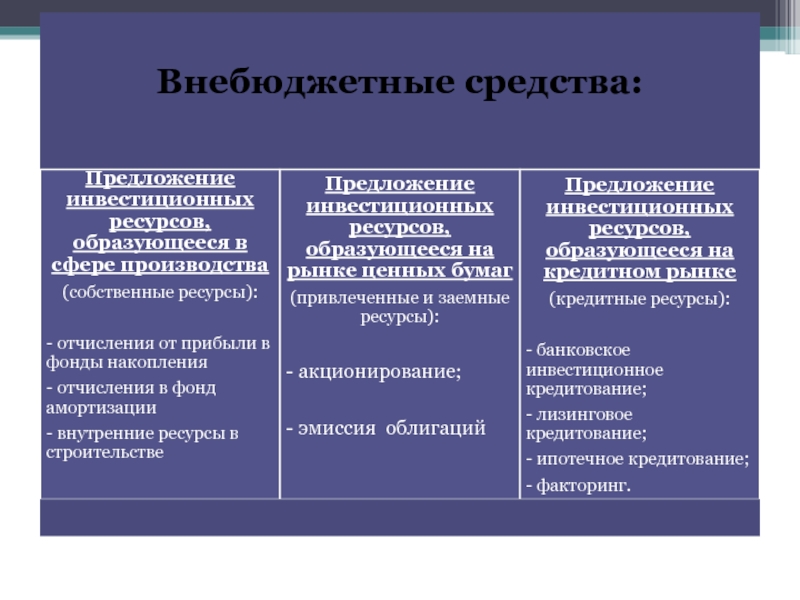 Внебюджетные средства:

| Предложение инвестиционных ресурсов, образующееся в сфере производства (собственные ресурсы): - отчисления от прибыли в фонды накопления - отчисления в фонд амортизации - внутренние ресурсы в строительстве | Предложение инвестиционных ресурсов, образующееся на рынке ценных бумаг (привлеченные и заемные ресурсы): - акционирование; - эмиссия облигаций | Предложение инвестиционных ресурсов, образующееся на кредитном рынке (кредитные ресурсы): - банковское инвестиционное кредитование; - лизинговое кредитование; - ипотечное кредитование; - факторинг. |
|---|---|---|